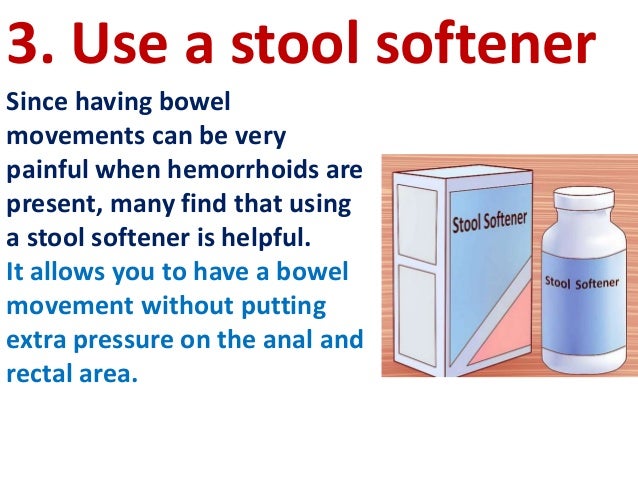 3. Use a stool softener

Since having bowel movements can be very painful when hemorrhoids are present, many find that using a stool softener is helpful.
It allows you to have a bowel movement without putting extra pressure on the anal and rectal area.

Stool Softener

Stool Softener